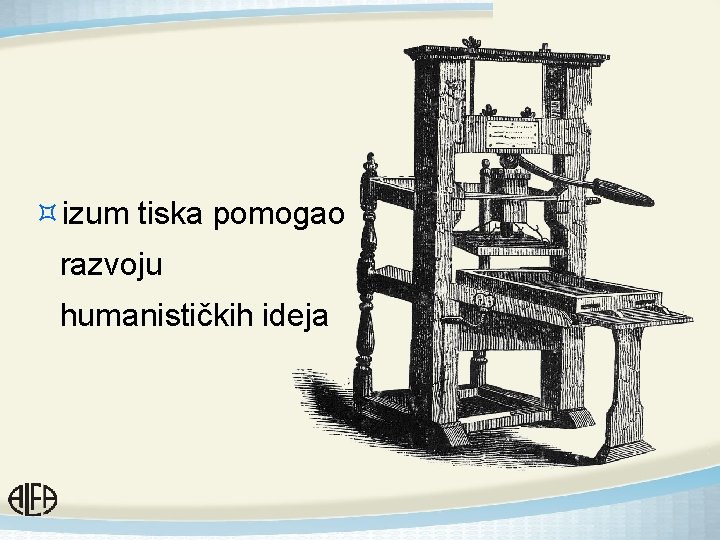 izum tiska pomogao razvoju humanističkih ideja

ALFA